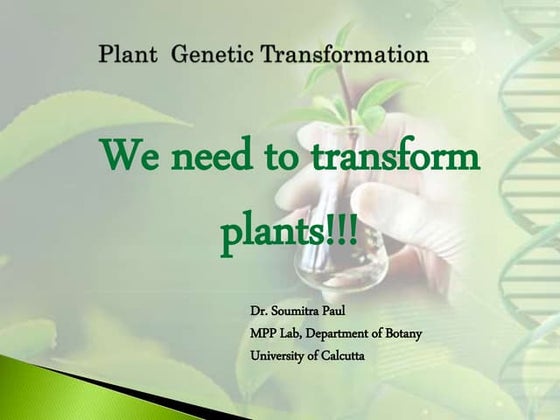 Plant Genetic Transformation

We need to transform plants!!!

Dr. Soumitra Paul
MPP Lab, Department of Botany
University of Calcutta